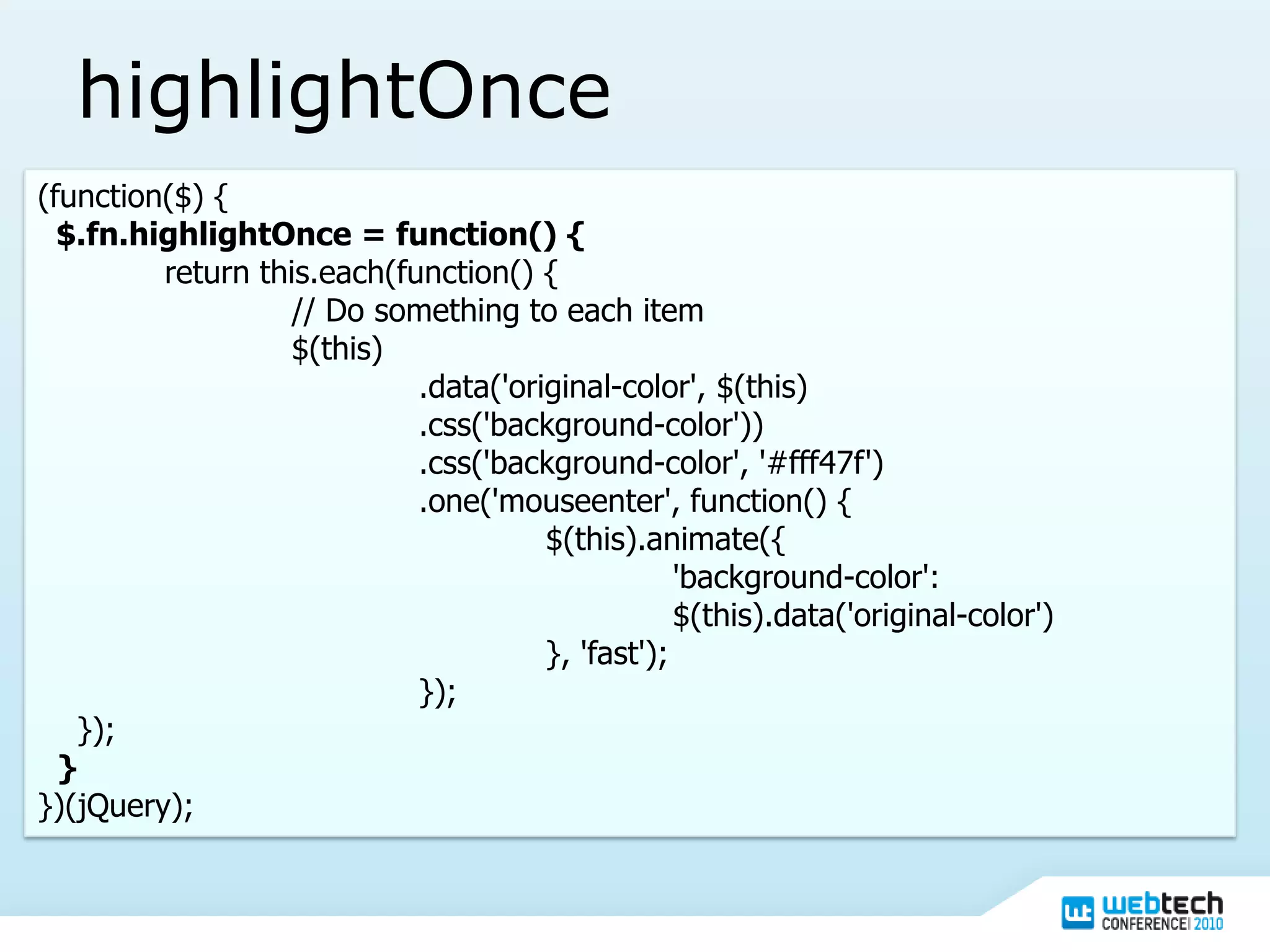 highlightOnce

(function($) {
$.fn.highlightOnce = function() {
return this.each(function() {
// Do something to each item
$(this)
.data('original-color', $(this)
.css('background-color'))
.css('background-color', '#fff47f')
.one('mouseenter', function() {
$(this).animate({
'background-color':
$(this).data('original-color')
}, 'fast');
});
});
}
})(jQuery);

webtech CONFERENCE 2010